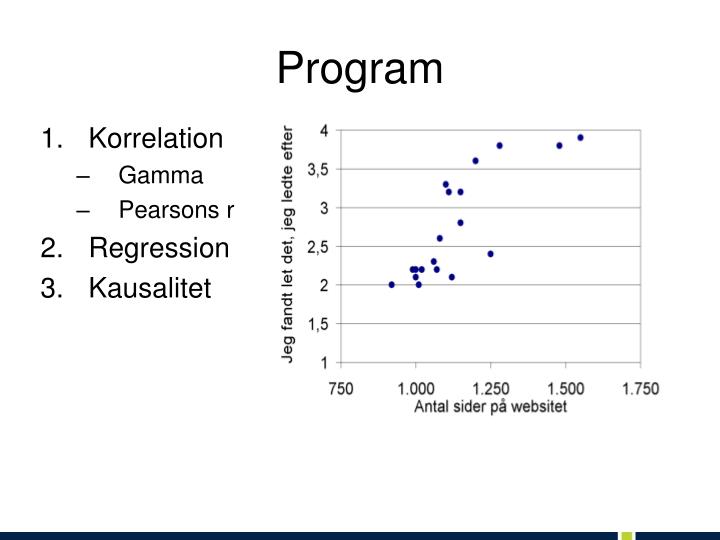 Program

1. Korrelation
– Gamma
– Pearsons r
2. Regression
3. Kausalitet

Jeg fandt let det, jeg ledte efter

4
3,5
3
2,5
2
1,5
1

750 1.000 1.250 1.500 1.750
Antal sider på websitet